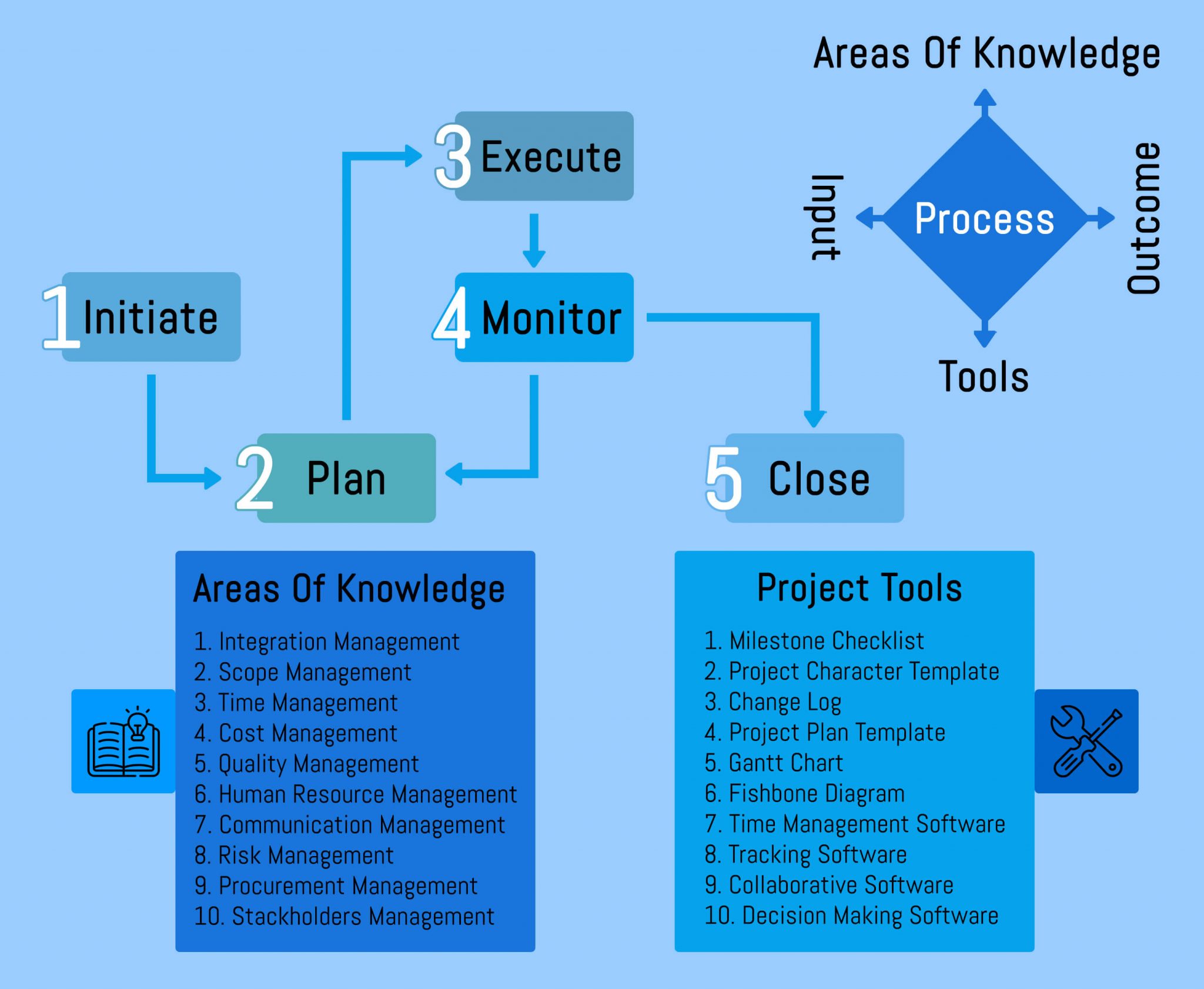 1 Initiate

2 Plan

3 Execute

4 Monitor

5 Close

Areas Of Knowledge

Input

Process

Outcome

Tools

Areas Of Knowledge

1. Integration Management
2. Scope Management
3. Time Management
4. Cost Management
5. Quality Management
6. Human Resource Management
7. Communication Management
8. Risk Management
9. Procurement Management
10. Stackholders Management

Project Tools

1. Milestone Checklist
2. Project Character Template
3. Change Log
4. Project Plan Template
5. Gantt Chart
6. Fishbone Diagram
7. Time Management Software
8. Tracking Software
9. Collaborative Software
10. Decision Making Software